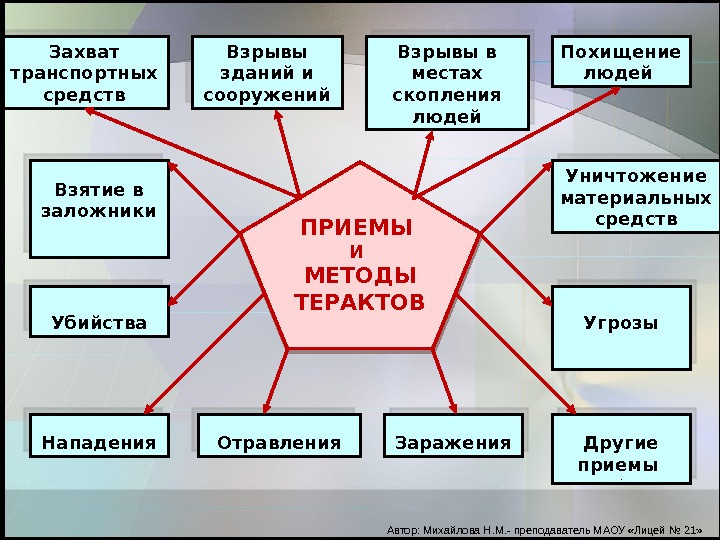 Захват транспортных средств

Взрывы зданий и сооружений

Взрывы в местах скопления людей

Похищение людей

Взятие в заложники

ПРИЕМЫ И МЕТОДЫ ТЕРАКТОВ

Уничтожение материальных средств

Убийства

Угрозы

Нападения

Отравления

Заражения

Другие приемы

Автор: Михайлова Н.М.- преподаватель МАОУ «Лицей № 21»